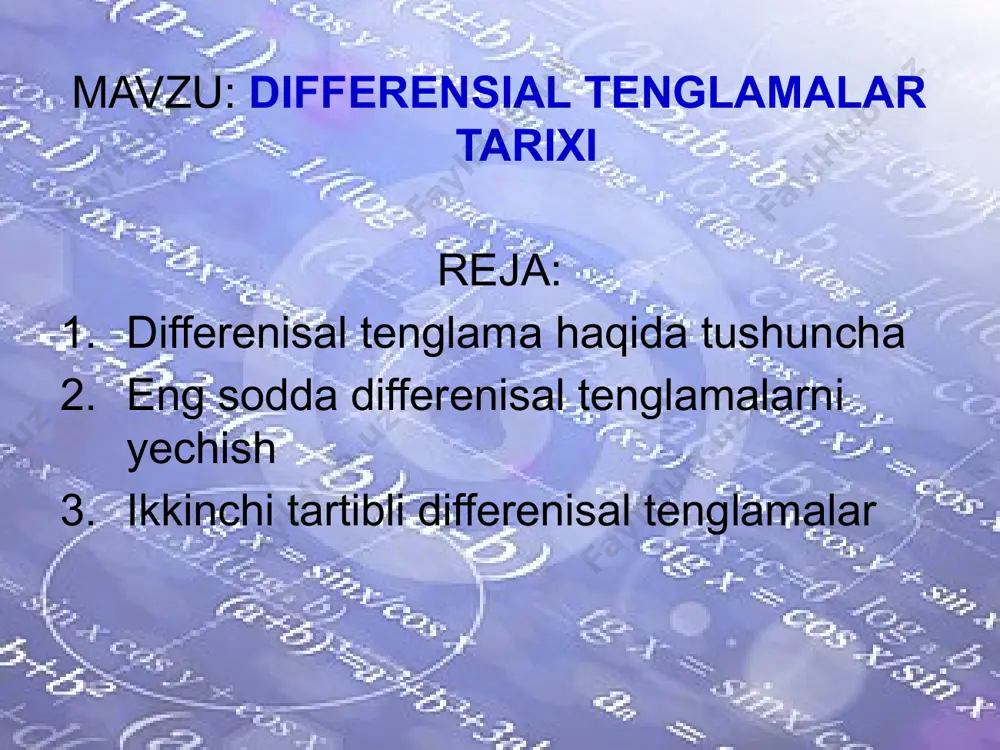 MAVZU: DIFFERENSIAL TENGLAMALAR TARIXI

REJA:

1. Differenisal tenglama haqida tushuncha
2. Eng sodda differenisal tenglamalarni yechish
3. Ikkinchi tartibli differenisal tenglamalar